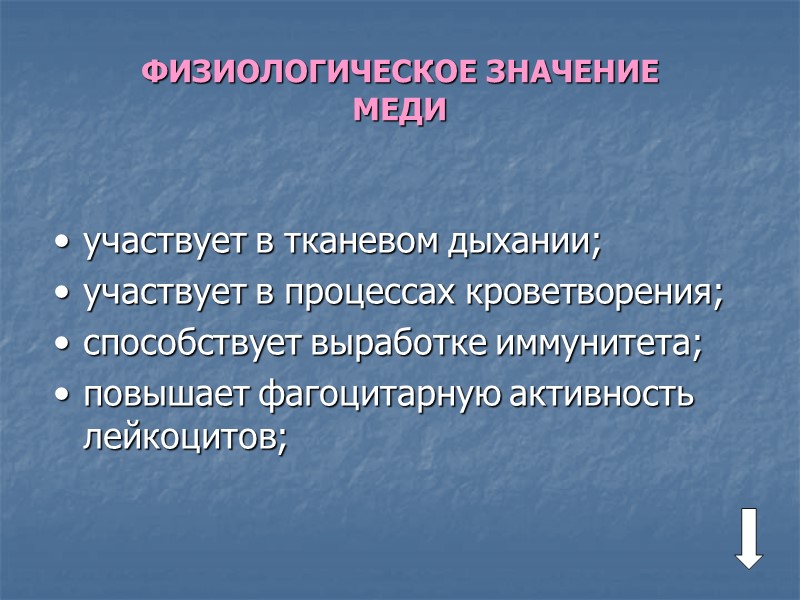 ФИЗИОЛОГИЧЕСКОЕ ЗНАЧЕНИЕ МЕДИ

• участвует в тканевом дыхании;
• участвует в процессах кроветворения;
• способствует выработке иммунитета;
• повышает фагоцитарную активность лейкоцитов;